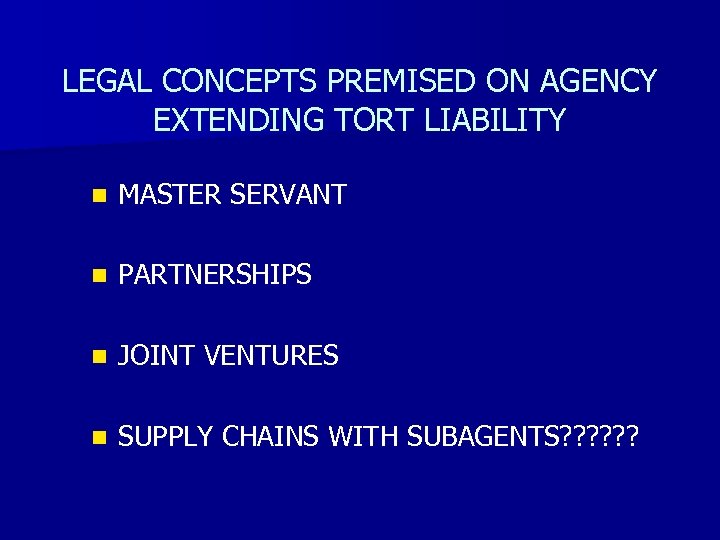 LEGAL CONCEPTS PREMISED ON AGENCY EXTENDING TORT LIABILITY

MASTER SERVANT

PARTNERSHIPS

JOINT VENTURES

SUPPLY CHAINS WITH SUBAGENTS??????